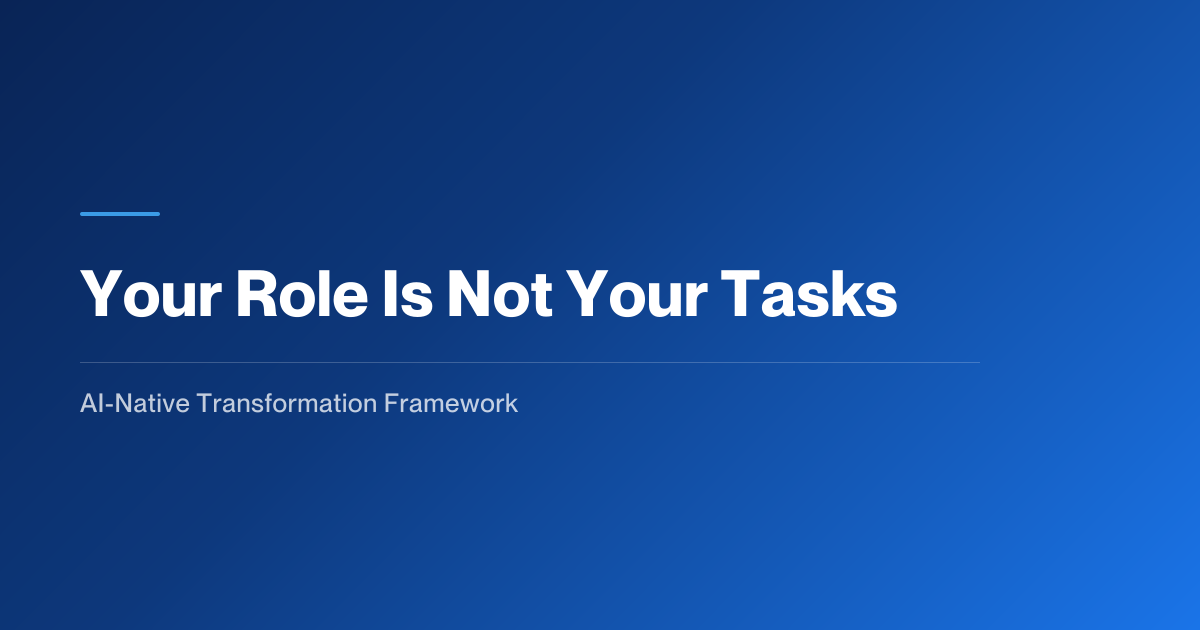 Your Role Is Not Your Tasks

AI-Native Transformation Framework